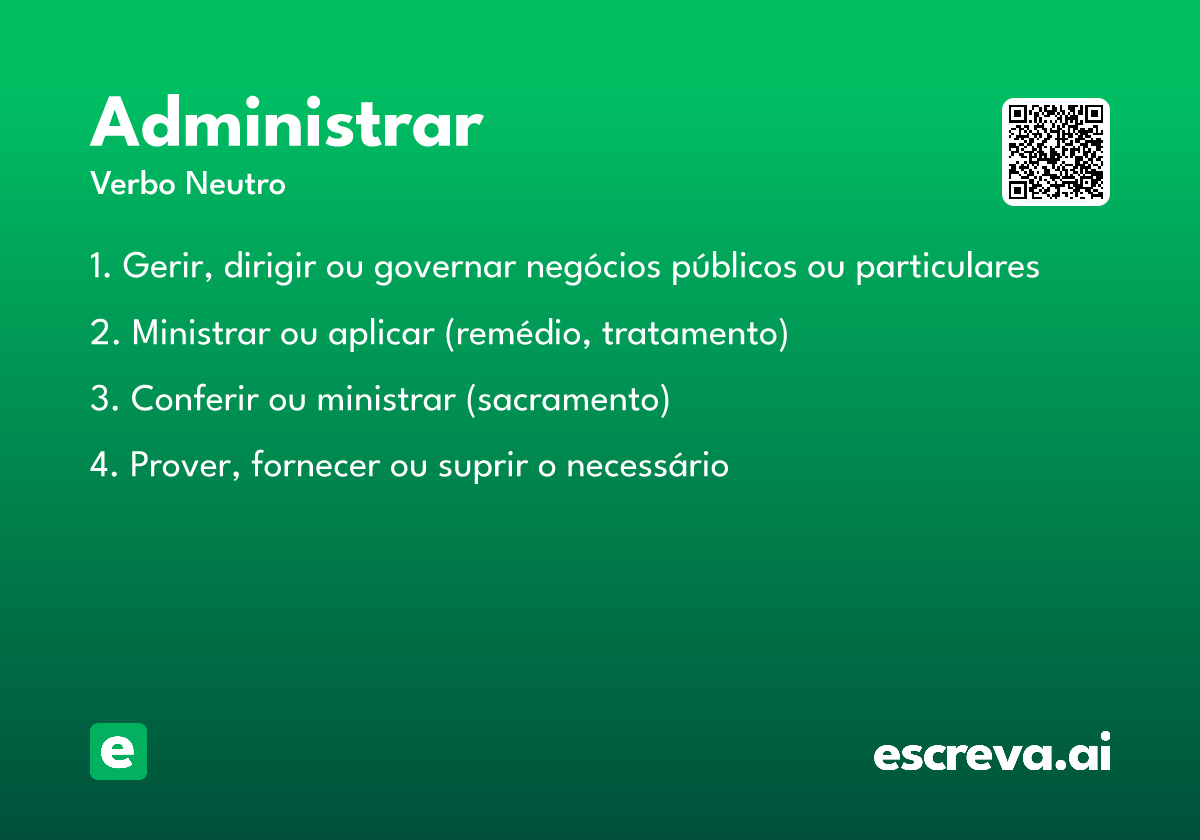 Administrar
Verbo Neutro

1. Gerir, dirigir ou governar negócios públicos ou particulares

2. Ministrar ou aplicar (remédio, tratamento)

3. Conferir ou ministrar (sacramento)

4. Prover, fornecer ou suprir o necessário

e

escreva.ai